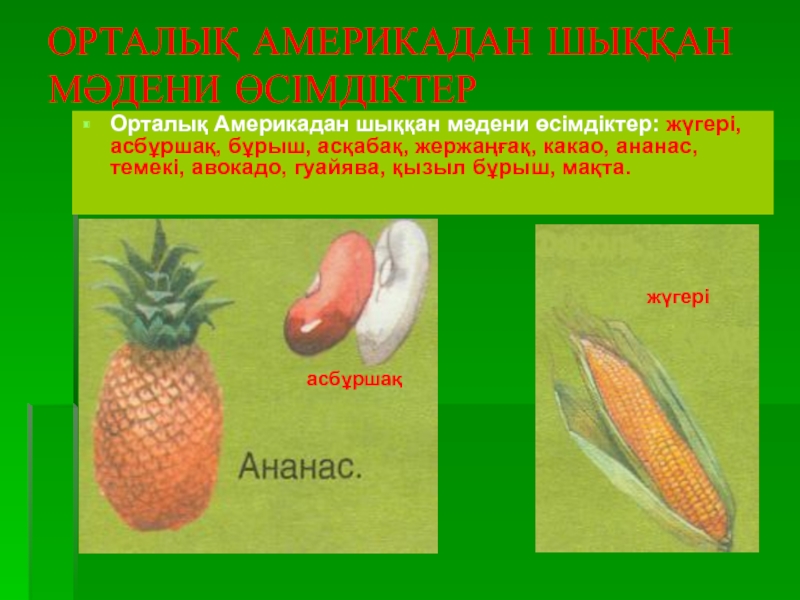 ОРТАЛЫҚ АМЕРИКАДАН ШЫҚҚАН МӘДЕНИ ӨСІМДІКТЕР

Орталық Америкадан шыққан мәдени өсімдіктер: жүгері, асбұршақ, бұрыш, асқабақ, жержаңғақ, какао, ананас, темекі, авокадо, гуайява, қызыл бұрыш, мақта.

асбұршақ

Ананас.

жүгері